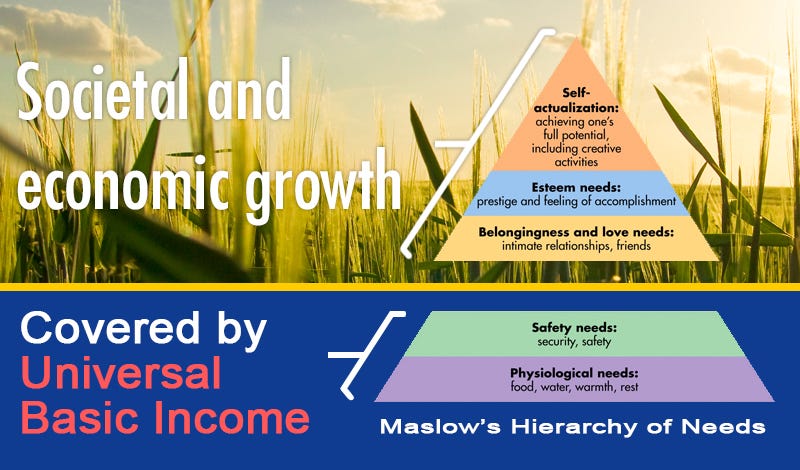 Societal and economic growth

Self-actualization: achieving one's full potential, including creative activities

Esteem needs: prestige and feeling of accomplishment

Belongingness and love needs: intimate relationships, friends

Covered by Universal Basic Income

Safety needs: security, safety

Physiological needs: food, water, warmth, rest

Maslow's Hierarchy of Needs